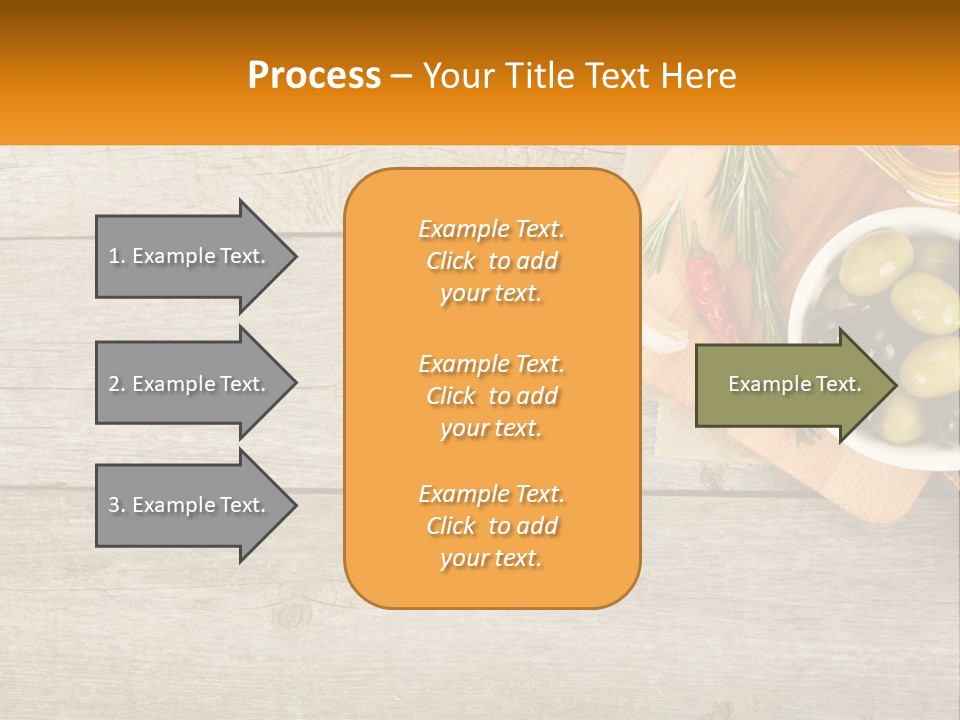 Process – Your Title Text Here

1. Example Text.

2. Example Text.

3. Example Text.

Example Text. Click to add your text.

Example Text. Click to add your text.

Example Text. Click to add your text.

Example Text.